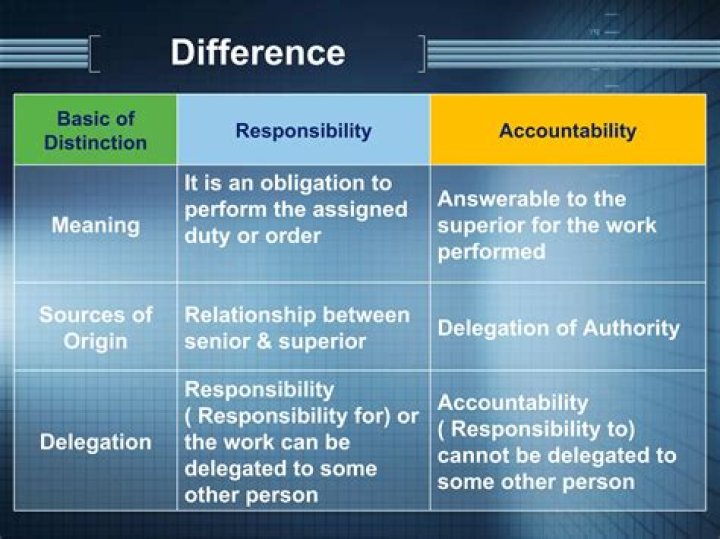 Difference

| Basic of Distinction | Responsibility | Accountability |
|---|---|---|
| Meaning | It is an obligation to perform the assigned duty or order | Answerable to the superior for the work performed |
| Sources of Origin | Relationship between senior & superior | Delegation of Authority |
| Delegation | Responsibility ( Responsibility for) or the work can be delegated to some other person | Accountability ( Responsibility to) cannot be delegated to some other person |